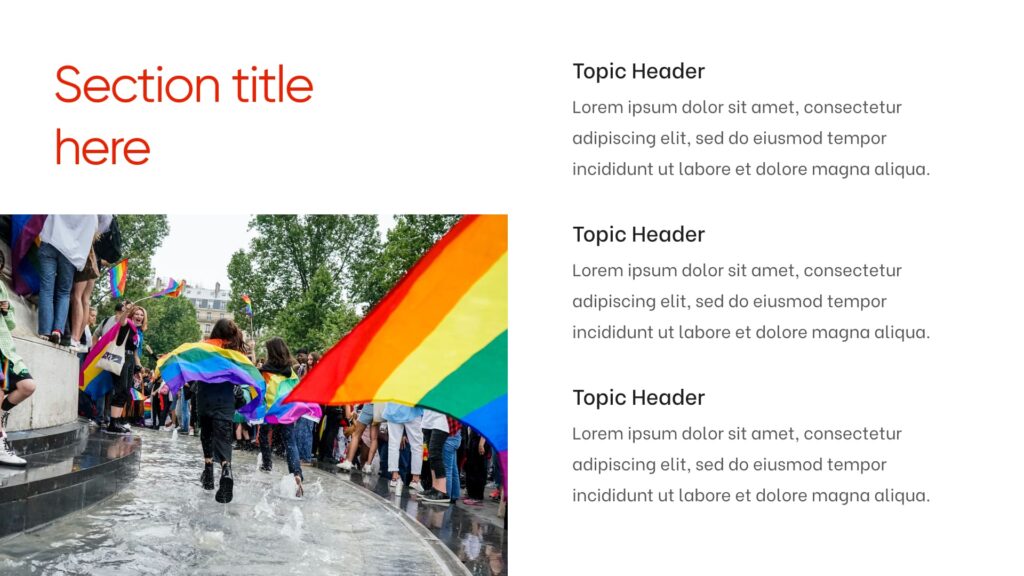 Section title here

Topic Header
Lorem ipsum dolor sit amet, consectetur adipiscing elit, sed do eiusmod tempor incididunt ut labore et dolore magna aliqua.

Topic Header
Lorem ipsum dolor sit amet, consectetur adipiscing elit, sed do eiusmod tempor incididunt ut labore et dolore magna aliqua.

Topic Header
Lorem ipsum dolor sit amet, consectetur adipiscing elit, sed do eiusmod tempor incididunt ut labore et dolore magna aliqua.